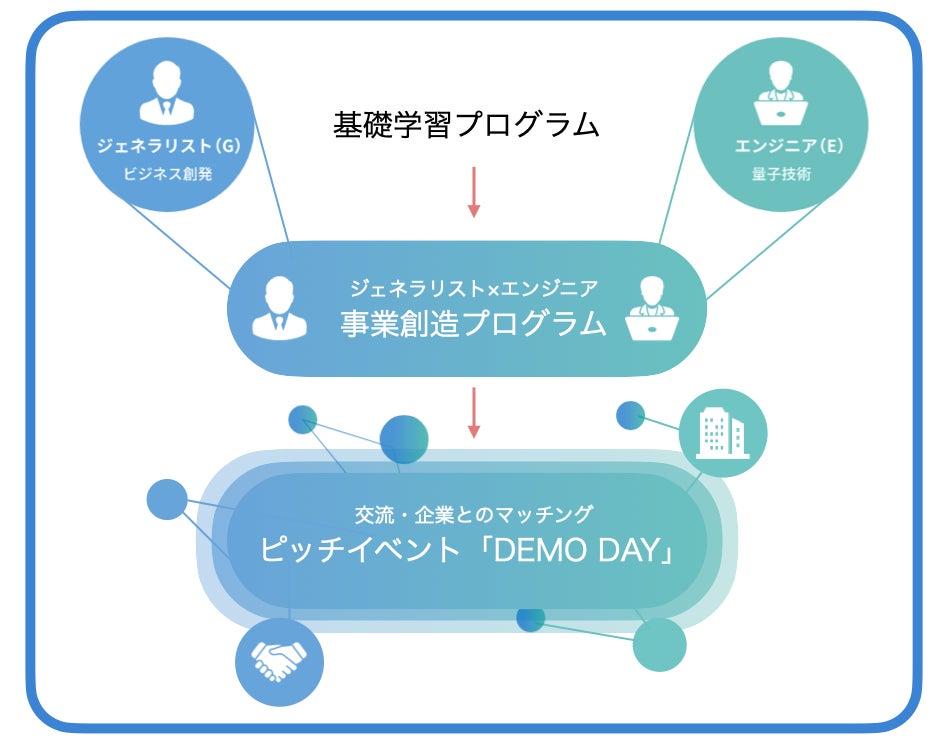 ジェネラリスト(G)
ビジネス創発

基礎学習プログラム

エンジニア(E)
量子技術

ジェネラリスト×エンジニア
事業創造プログラム

交流・企業とのマッチング
ピッチイベント「DEMO DAY」